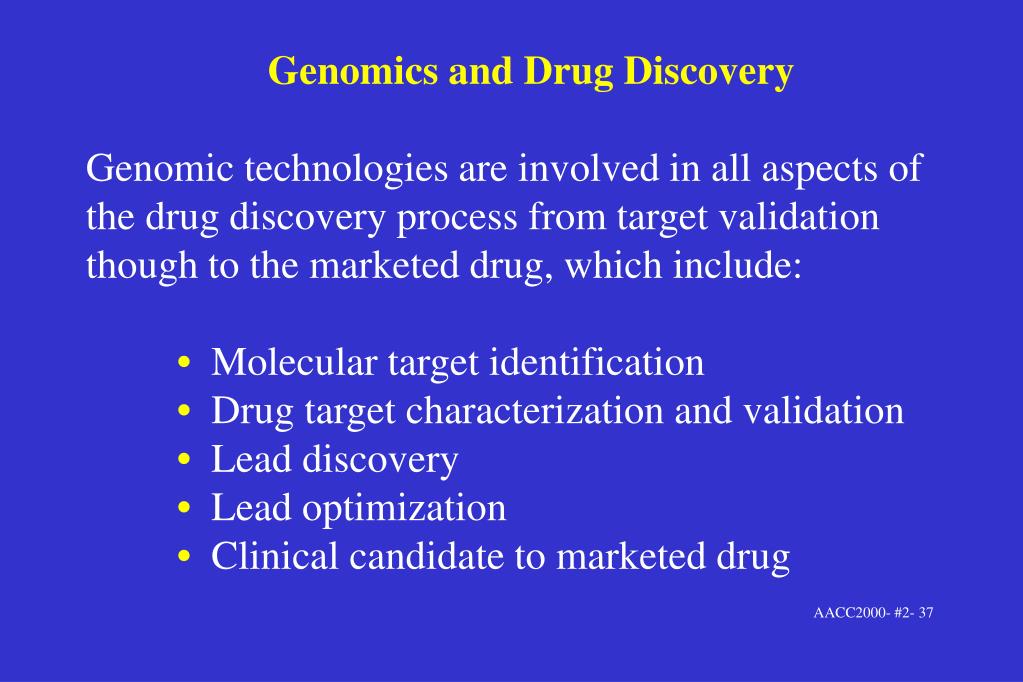 Genomics and Drug Discovery

Genomic technologies are involved in all aspects of the drug discovery process from target validation though to the marketed drug, which include:

• Molecular target identification
• Drug target characterization and validation
• Lead discovery
• Lead optimization
• Clinical candidate to marketed drug

AACC2000- #2- 37